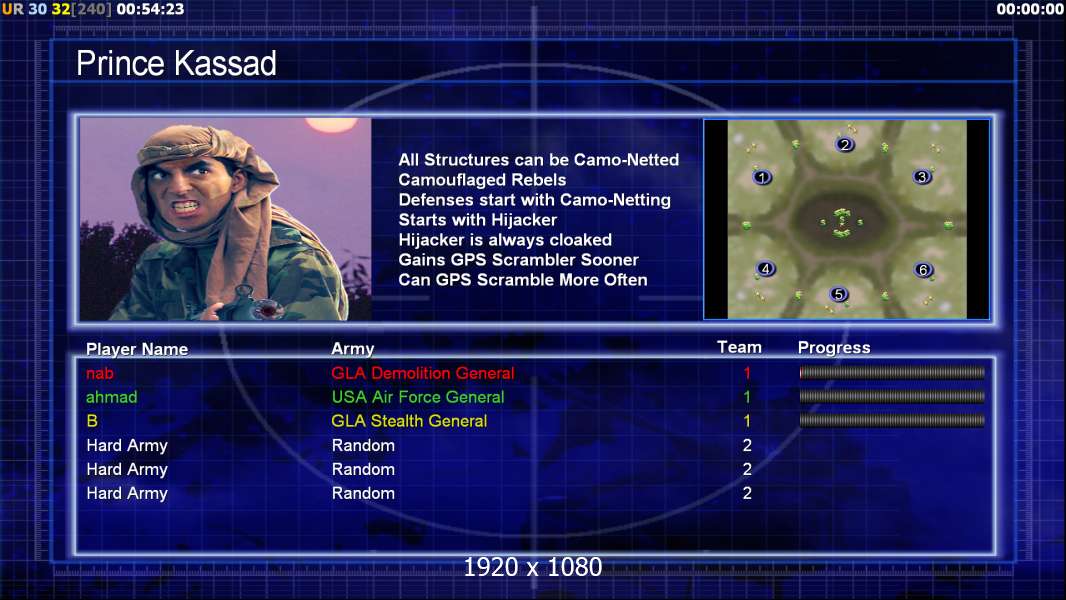 UR 30 32[240] 00:54:23

00:00:00

Prince Kassad

All Structures can be Camo-Netted
Camouflaged Rebels
Defenses start with Camo-Netting
Starts with Hijacker
Hijacker is always cloaked
Gains GPS Scrambler Sooner
Can GPS Scramble More Often

2
1
3
4
6
5

| Player Name | Army | Team | Progress |
|---|---|---|---|
| nab | GLA Demolition General | 1 | |
| ahmad | USA Air Force General | 1 | |
| B | GLA Stealth General | 1 | |
| Hard Army | Random | 2 | |
| Hard Army | Random | 2 | |
| Hard Army | Random | 2 | |

1920 x 1080